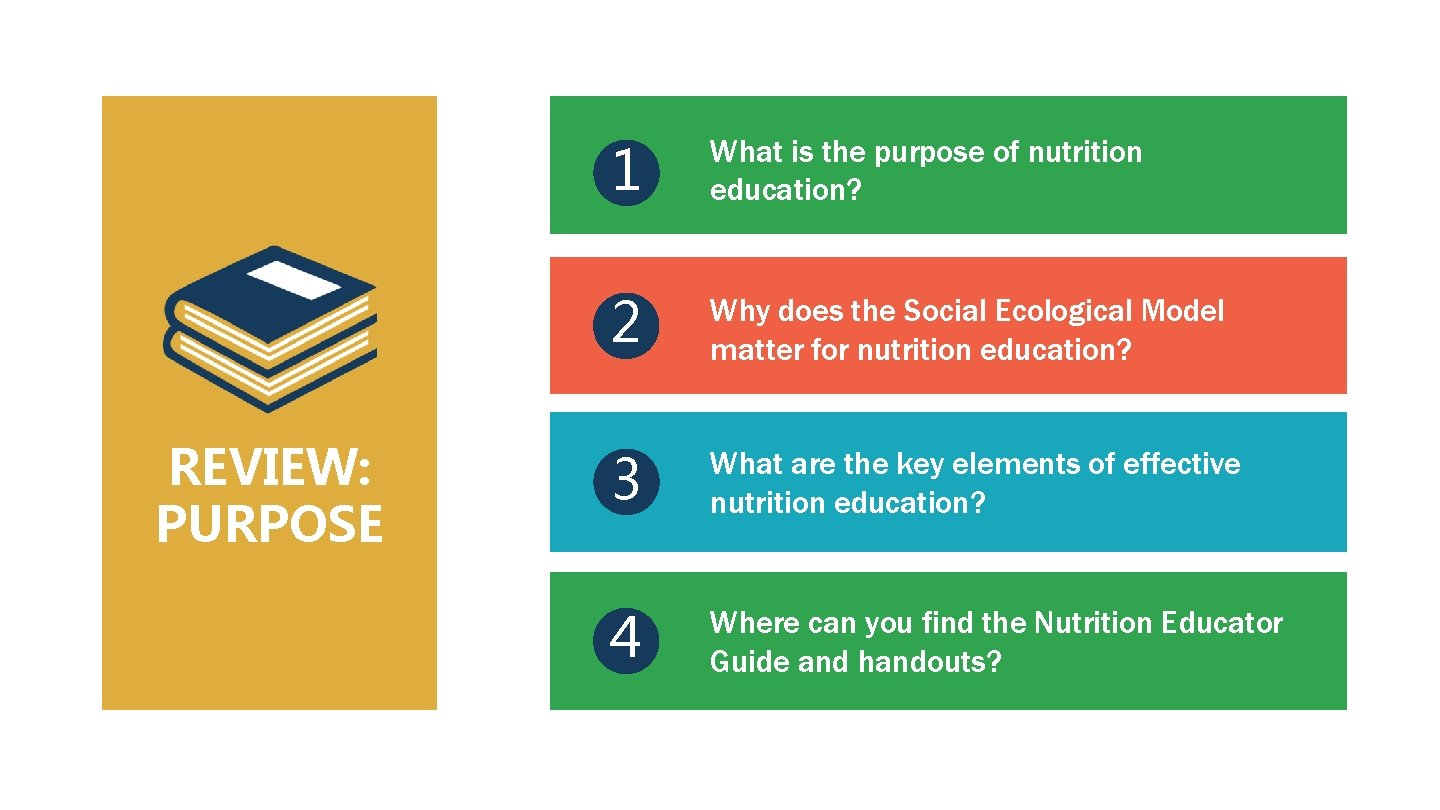 REVIEW: PURPOSE

1 What is the purpose of nutrition education?

2 Why does the Social Ecological Model matter for nutrition education?

3 What are the key elements of effective nutrition education?

4 Where can you find the Nutrition Educator Guide and handouts?